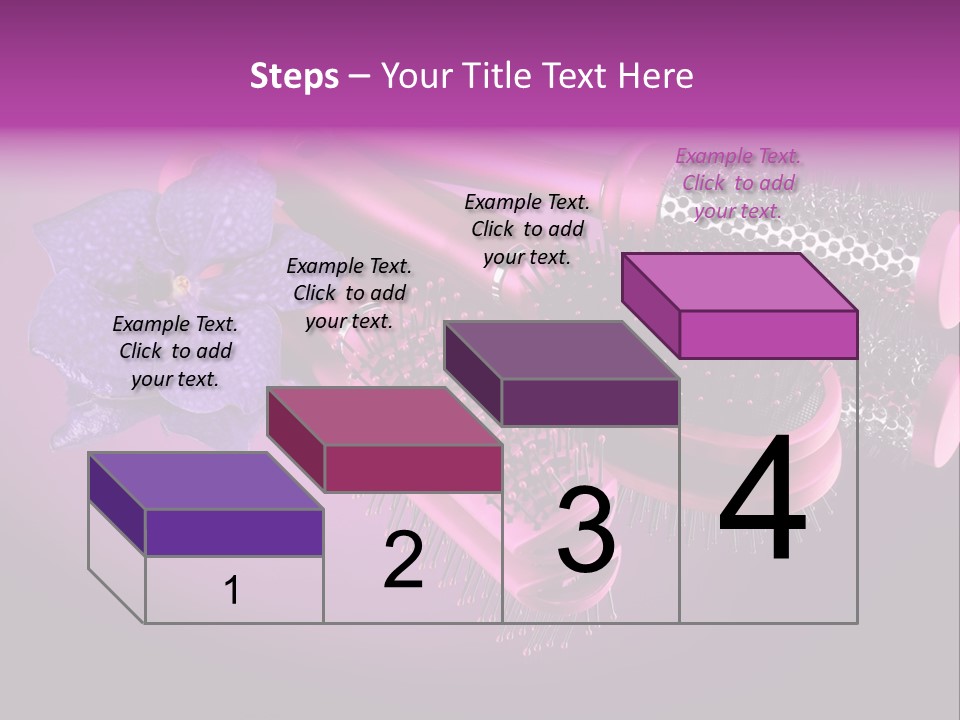 Steps – Your Title Text Here

Example Text. Click to add your text.

Example Text. Click to add your text.

Example Text. Click to add your text.

Example Text. Click to add your text.

1

2

3

4